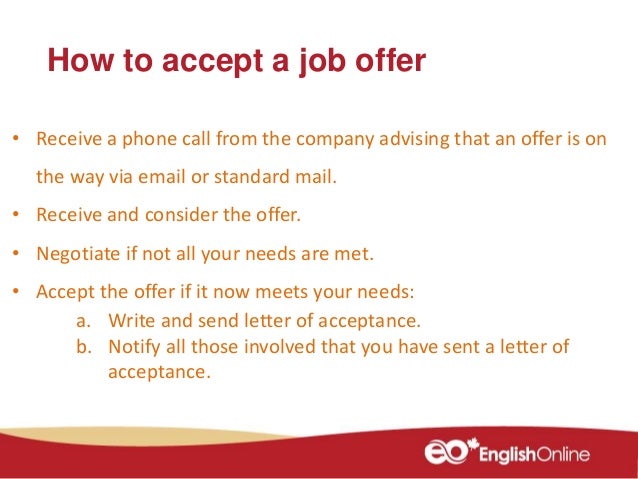 How to accept a job offer

• Receive a phone call from the company advising that an offer is on the way via email or standard mail.

• Receive and consider the offer.

• Negotiate if not all your needs are met.

• Accept the offer if it now meets your needs:
a. Write and send letter of acceptance.
b. Notify all those involved that you have sent a letter of acceptance.

eo EnglishOnline